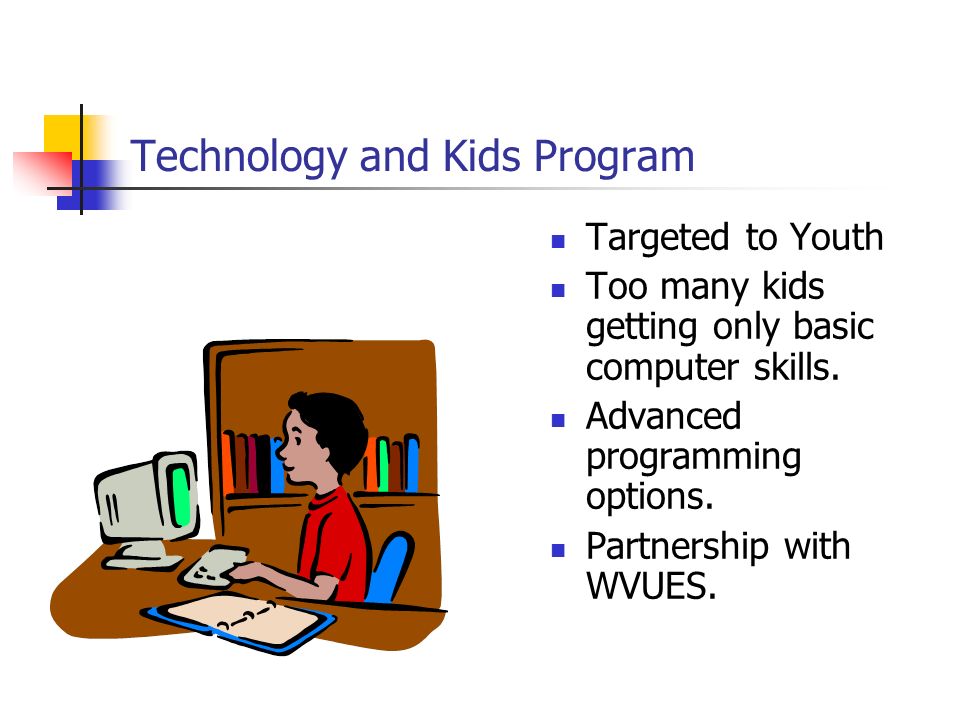 Technology and Kids Program

- Targeted to Youth
- Too many kids getting only basic computer skills.
- Advanced programming options.
- Partnership with WVUES.